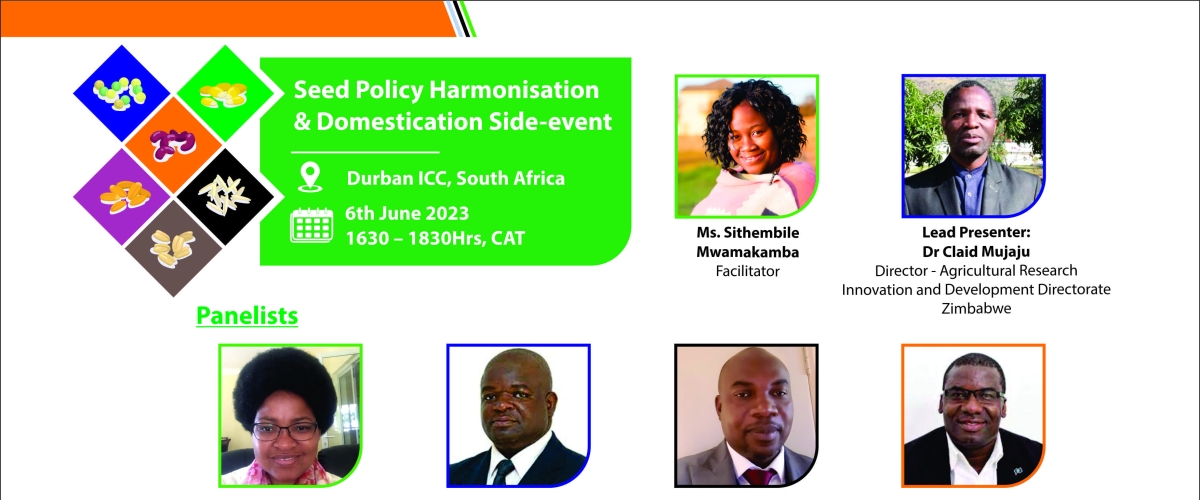 Seed Policy Harmonisation & Domestication Side-event

Durban ICC, South Africa

6th June 2023
1630 – 1830Hrs, CAT

Ms. Sithembile Mwamakamba
Facilitator

Lead Presenter:
Dr Claid Mujaju
Director - Agricultural Research Innovation and Development Directorate
Zimbabwe

Panelists